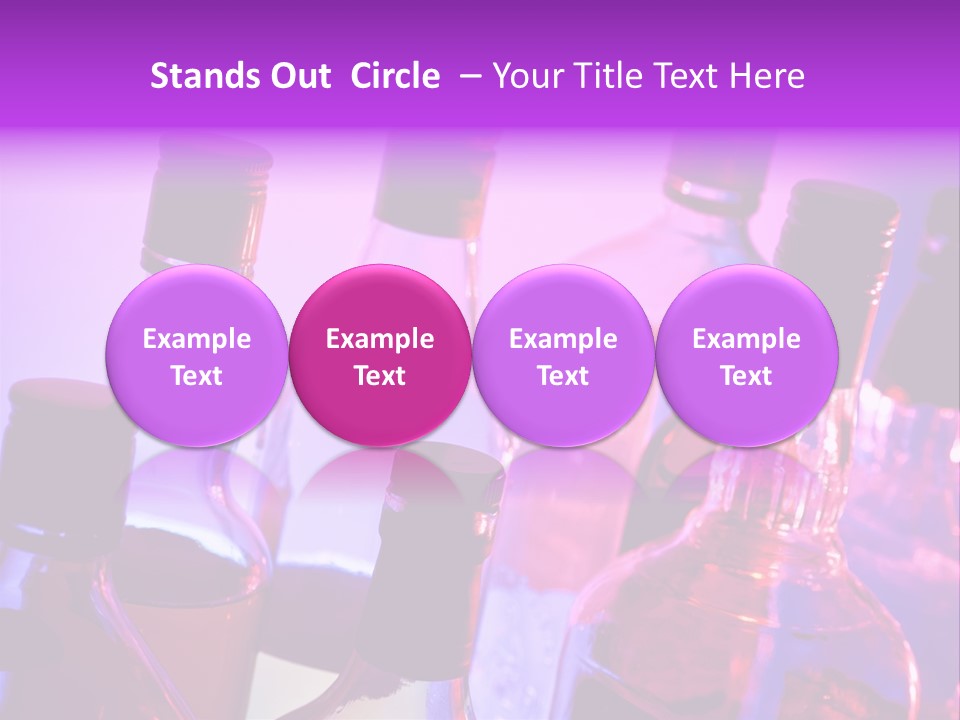 Stands Out Circle – Your Title Text Here

Example Text

Example Text

Example Text

Example Text